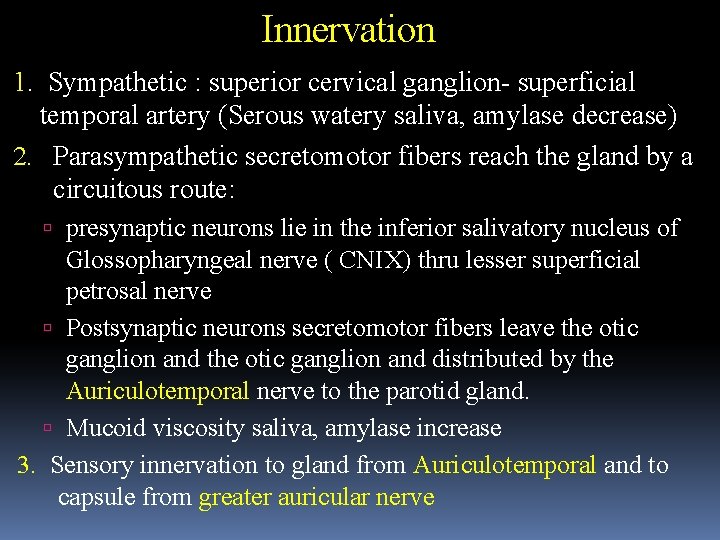 Innervation

1. Sympathetic : superior cervical ganglion- superficial temporal artery (Serous watery saliva, amylase decrease)

2. Parasympathetic secretomotor fibers reach the gland by a circuitous route:

▫ presynaptic neurons lie in the inferior salivatory nucleus of Glossopharyngeal nerve ( CNIX) thru lesser superficial petrosal nerve

▫ Postsynaptic neurons secretomotor fibers leave the otic ganglion and the otic ganglion and distributed by the Auriculotemporal nerve to the parotid gland.

▫ Mucoid viscosity saliva, amylase increase

3. Sensory innervation to gland from Auriculotemporal and to capsule from greater auricular nerve